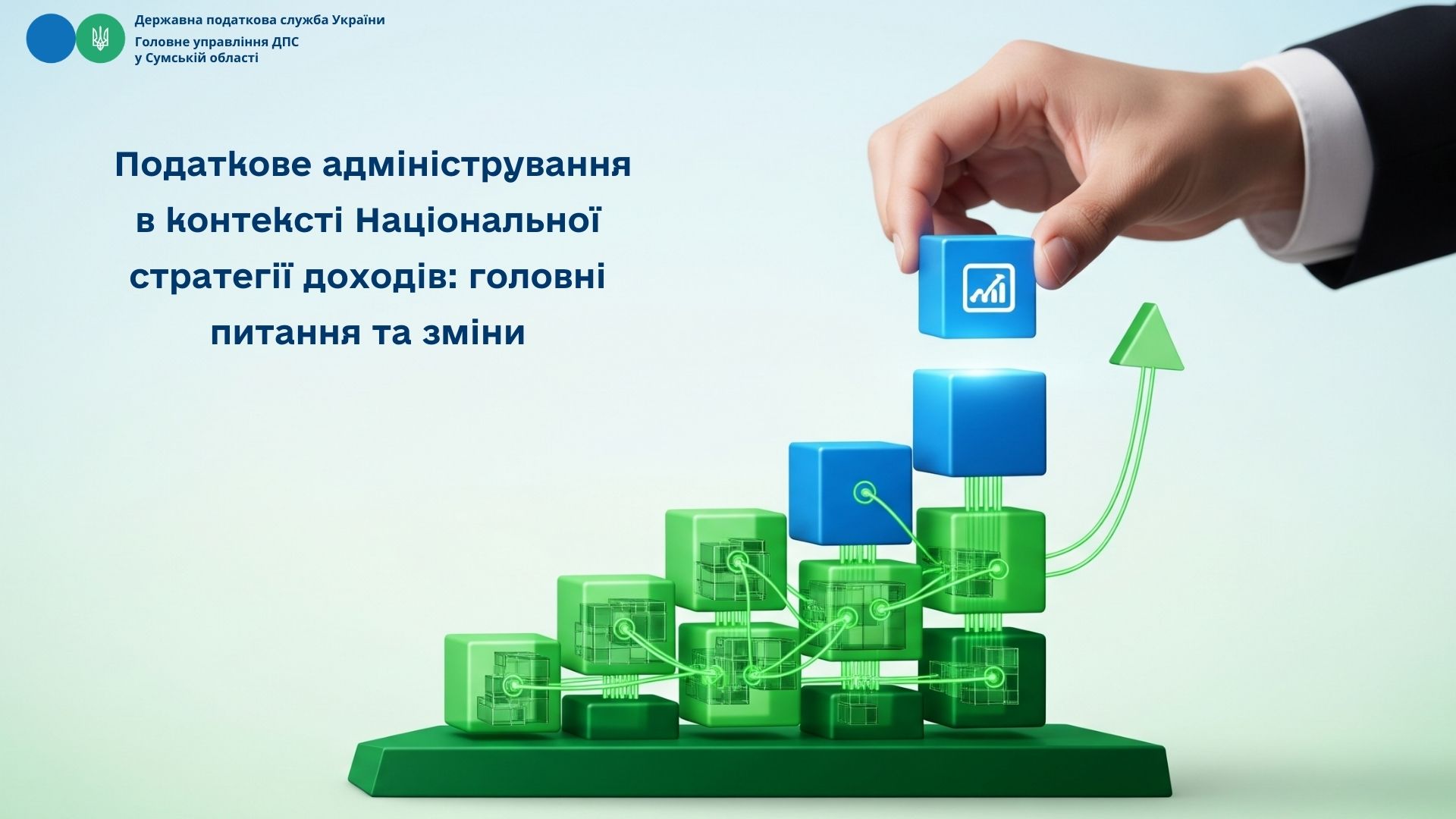 Державна податкова служба України
Головне управління ДПС у Сумській області

Податкове адміністрування в контексті Національної стратегії доходів: головні питання та зміни